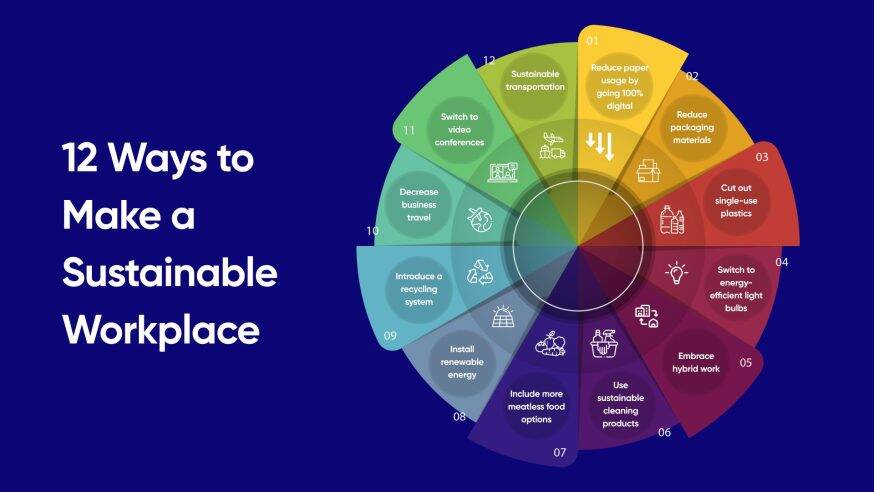 12 Ways to Make a Sustainable Workplace

01
Reduce paper usage by going 100% digital

02
Reduce packaging materials

03
Cut out single-use plastics

04
Switch to energy-efficient light bulbs

05
Embrace hybrid work

06
Use sustainable cleaning products

07
Include more meatless food options

08
Install renewable energy

09
Introduce a recycling system

10
Decrease business travel

11
Switch to video conferences

12
Sustainable transportation